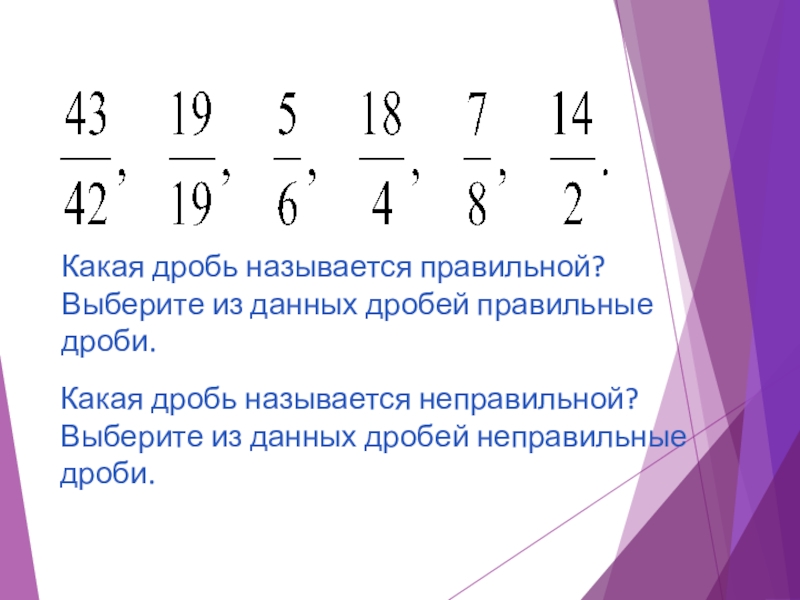 $\frac{43}{42}, \frac{19}{19}, \frac{5}{6}, \frac{18}{4}, \frac{7}{8}, \frac{14}{2}.$

Какая дробь называется правильной? Выберите из данных дробей правильные дроби.

Какая дробь называется неправильной? Выберите из данных дробей неправильные дроби.